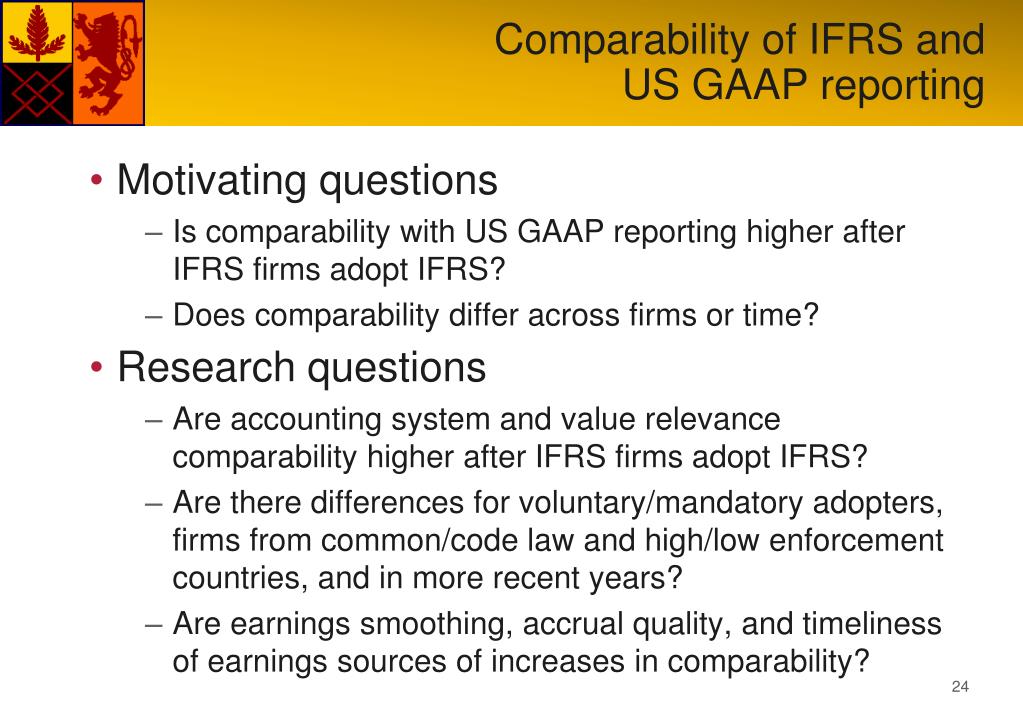 Comparability of IFRS and US GAAP reporting

• Motivating questions
– Is comparability with US GAAP reporting higher after IFRS firms adopt IFRS?
– Does comparability differ across firms or time?

• Research questions
– Are accounting system and value relevance comparability higher after IFRS firms adopt IFRS?
– Are there differences for voluntary/mandatory adopters, firms from common/code law and high/low enforcement countries, and in more recent years?
– Are earnings smoothing, accrual quality, and timeliness of earnings sources of increases in comparability?

24